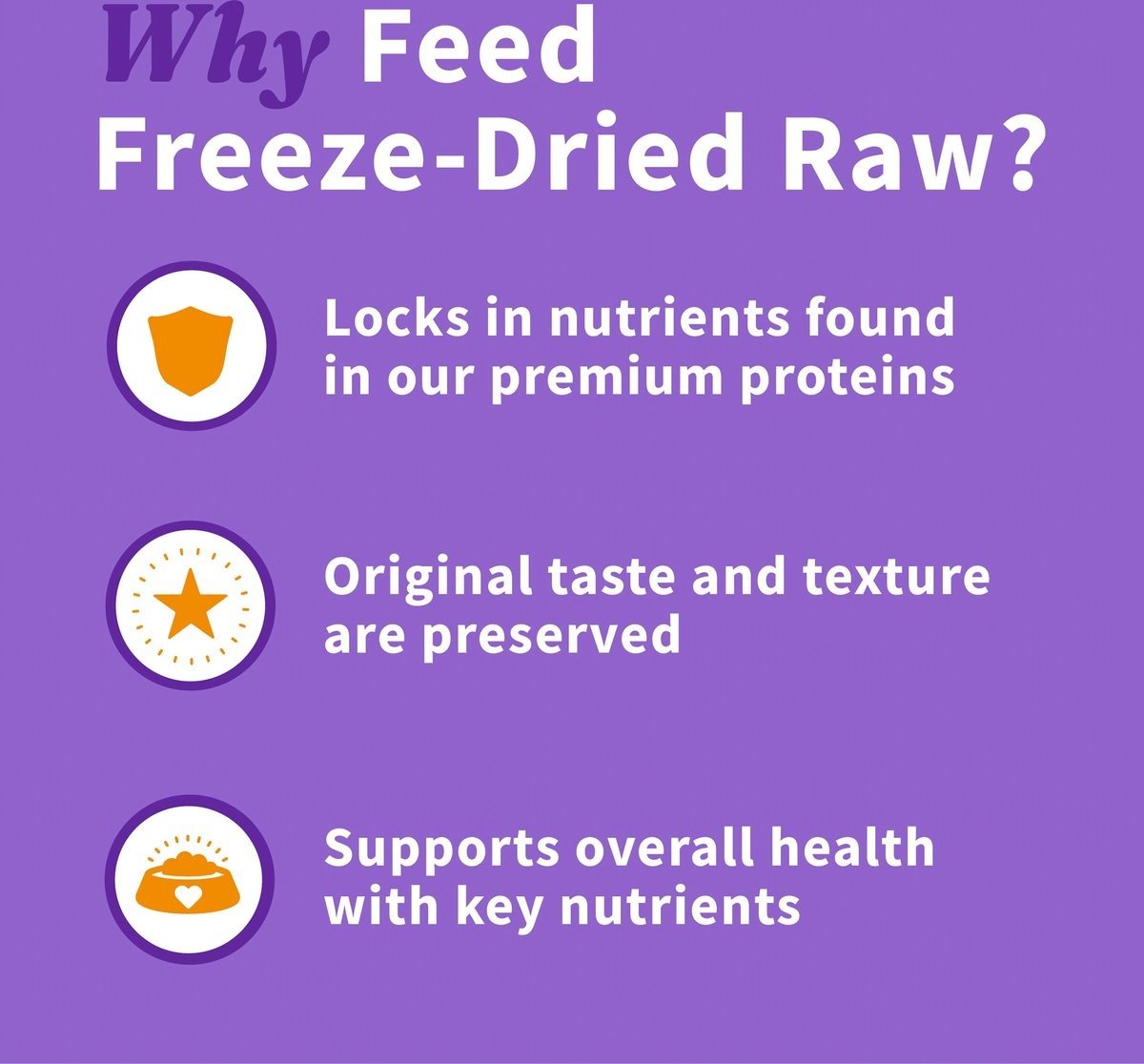 Why Feed Freeze-Dried Raw?

Locks in nutrients found in our premium proteins

Original taste and texture are preserved

Supports overall health with key nutrients